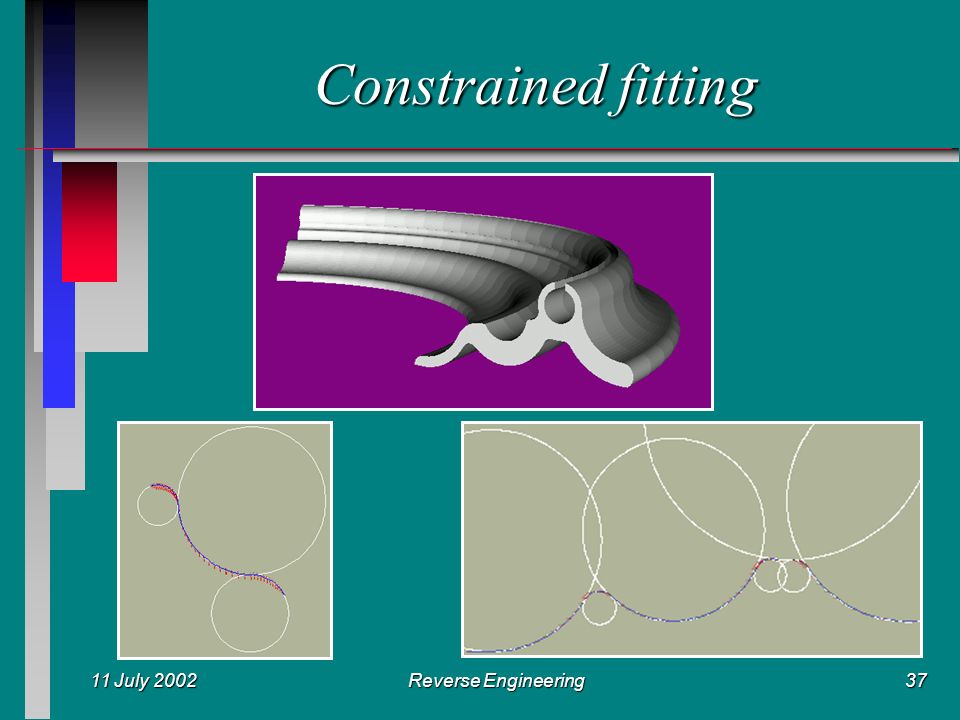 Constrained fitting

11 July 2002

Reverse Engineering

37